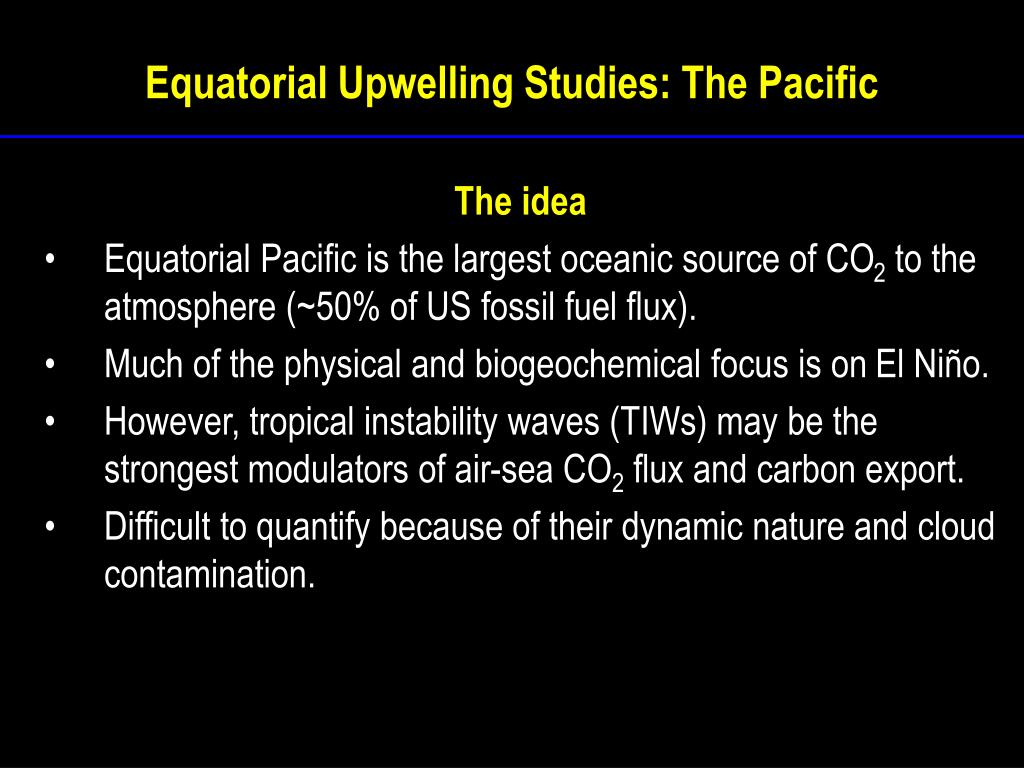 Equatorial Upwelling Studies: The Pacific

The idea

• Equatorial Pacific is the largest oceanic source of $CO_2$ to the atmosphere (~50% of US fossil fuel flux).
• Much of the physical and biogeochemical focus is on El Niño.
• However, tropical instability waves (TIWs) may be the strongest modulators of air-sea $CO_2$ flux and carbon export.
• Difficult to quantify because of their dynamic nature and cloud contamination.